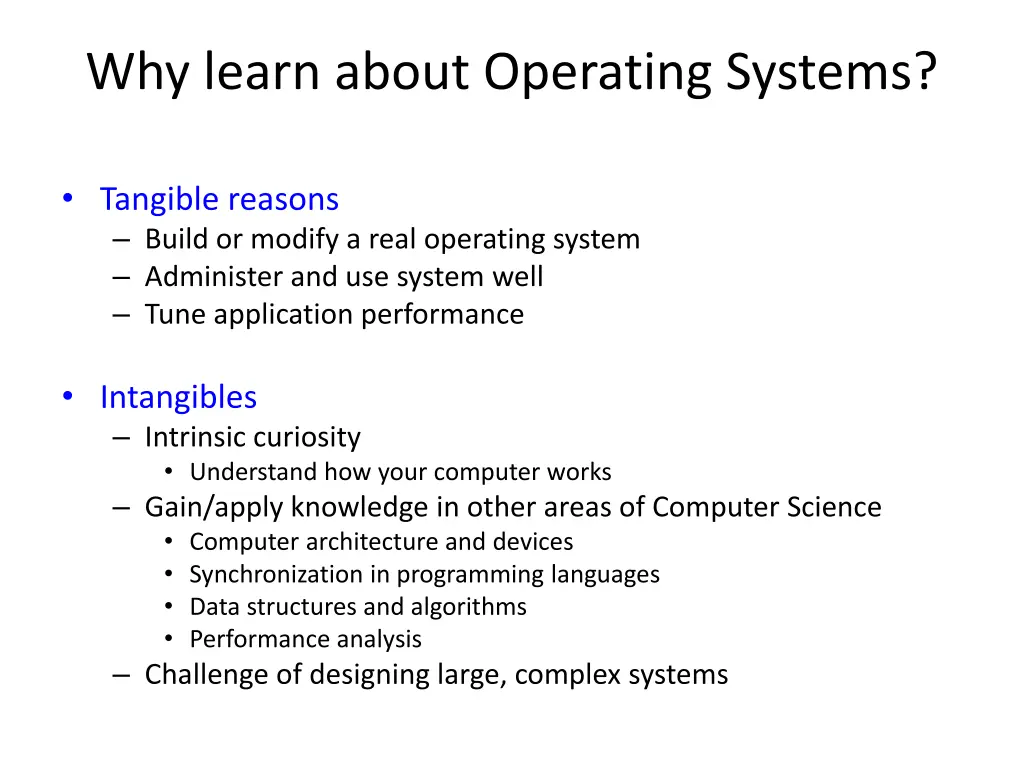 Why learn about Operating Systems?

• Tangible reasons
– Build or modify a real operating system
– Administer and use system well
– Tune application performance

• Intangibles
– Intrinsic curiosity
• Understand how your computer works
– Gain/apply knowledge in other areas of Computer Science
• Computer architecture and devices
• Synchronization in programming languages
• Data structures and algorithms
• Performance analysis
– Challenge of designing large, complex systems